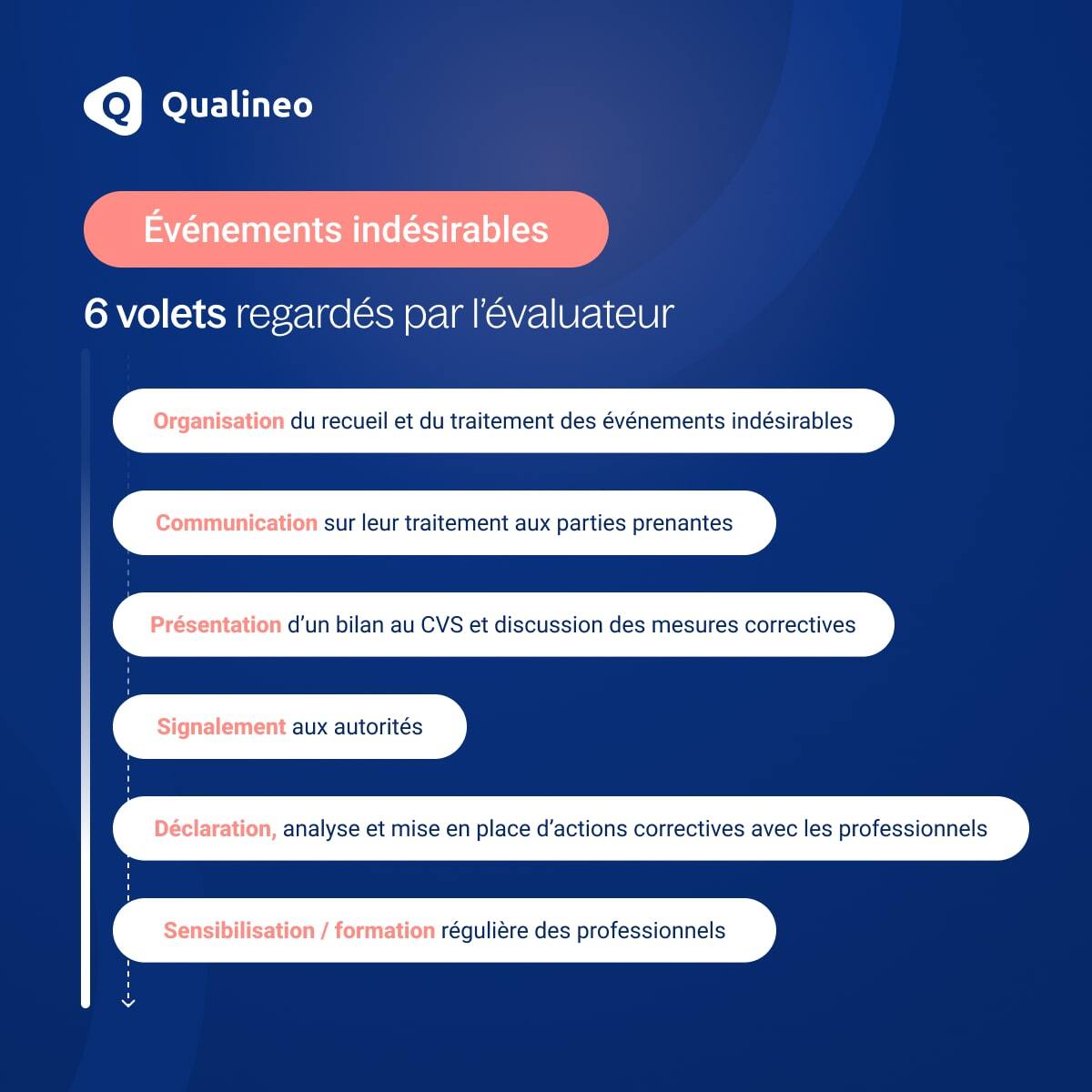 Qualineo

Événements indésirables

6 volets regardés par l'évaluateur

Organisation du recueil et du traitement des événements indésirables

Communication sur leur traitement aux parties prenantes

Présentation d'un bilan au CVS et discussion des mesures correctives

Signalement aux autorités

Déclaration, analyse et mise en place d'actions correctives avec les professionnels

Sensibilisation / formation régulière des professionnels